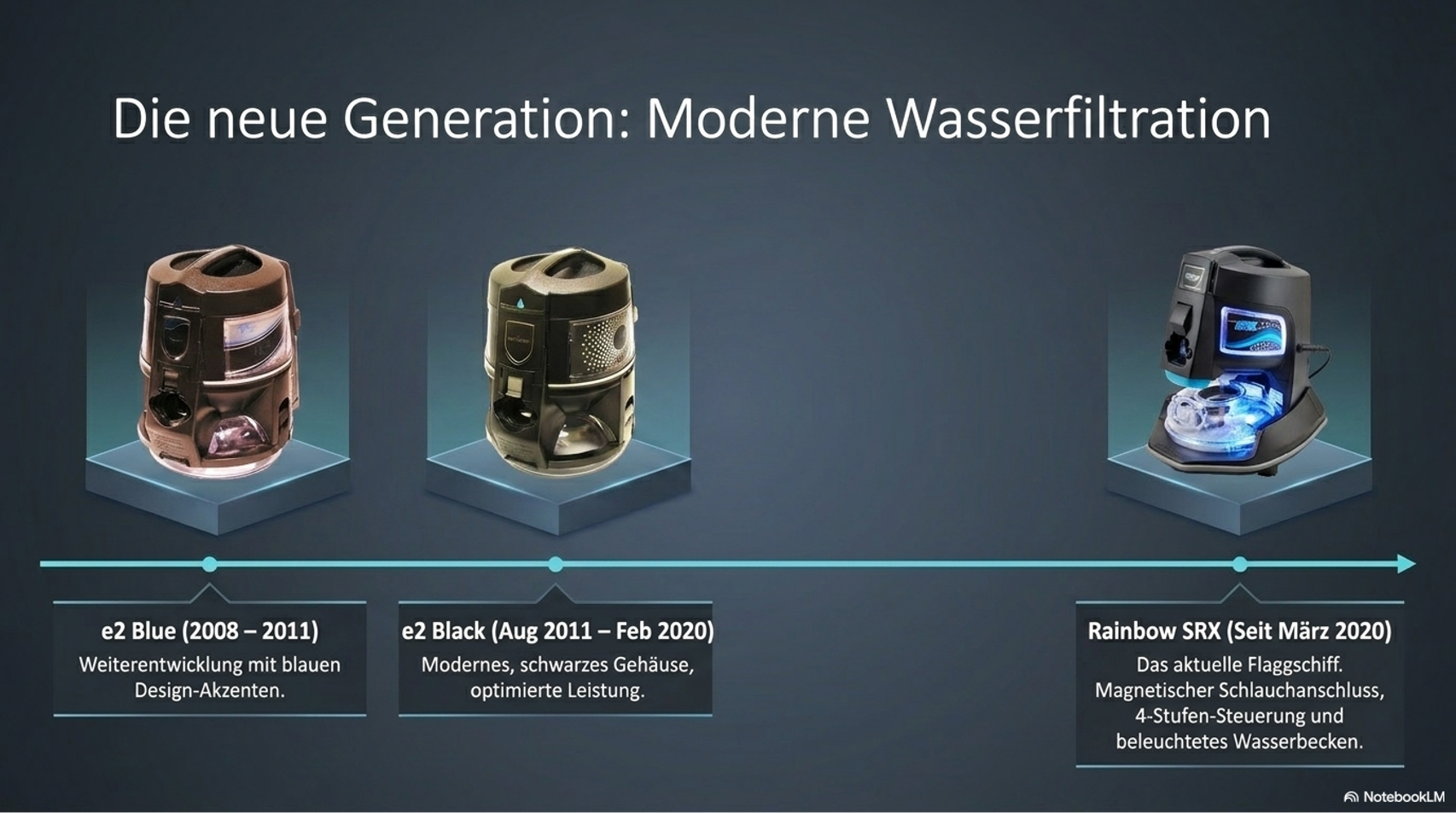 Die neue Generation: Moderne Wasserfiltration

e2 Blue (2008 – 2011)
Weiterentwicklung mit blauen Design-Akzenten.

e2 Black (Aug 2011 – Feb 2020)
Modernes, schwarzes Gehäuse, optimierte Leistung.

Rainbow SRX (Seit März 2020)
Das aktuelle Flaggschiff. Magnetischer Schlauchanschluss, 4-Stufen-Steuerung und beleuchtetes Wasserbecken.

NotebookLM